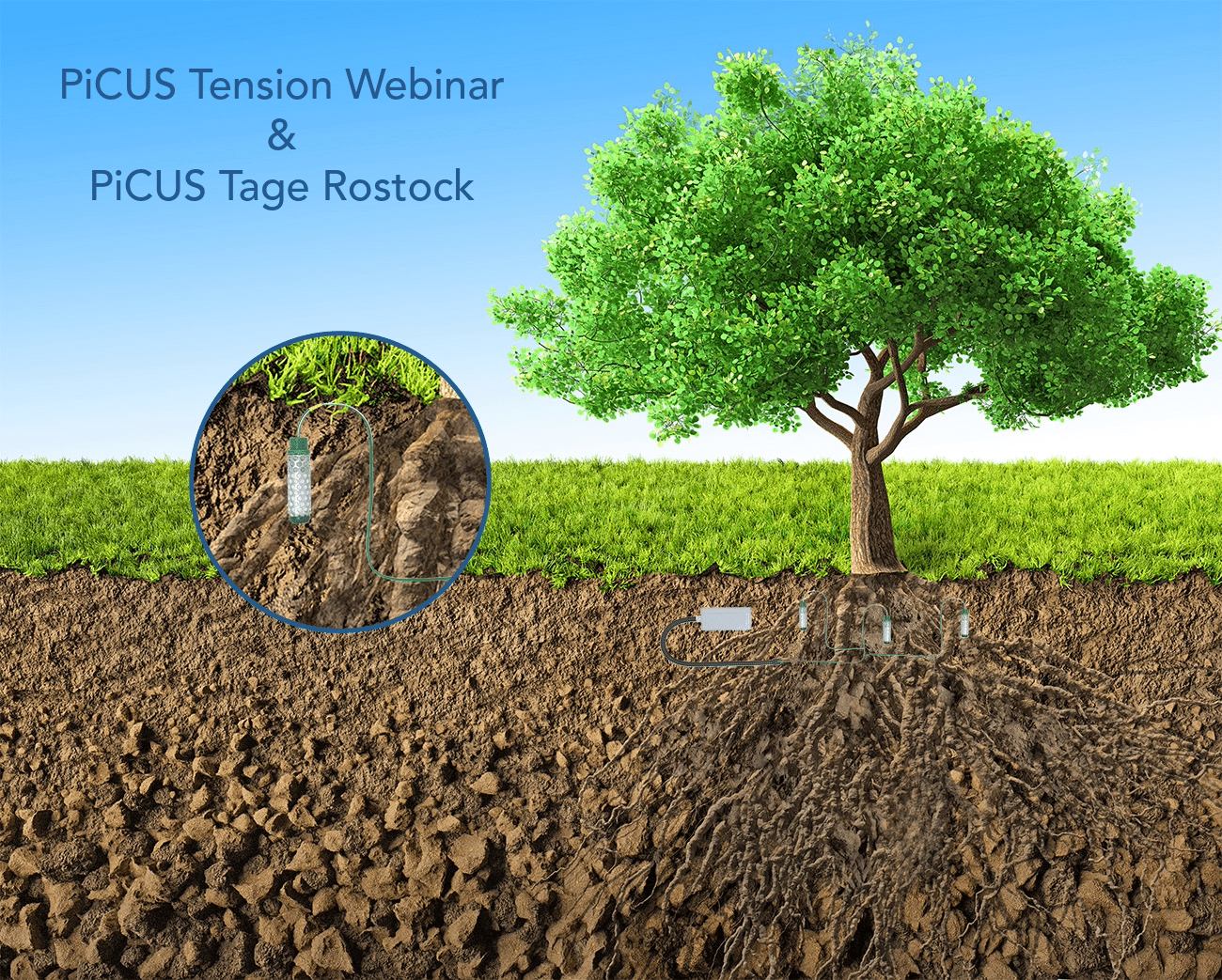 PiCUS Tension Webinar
&
PiCUS Tage Rostock